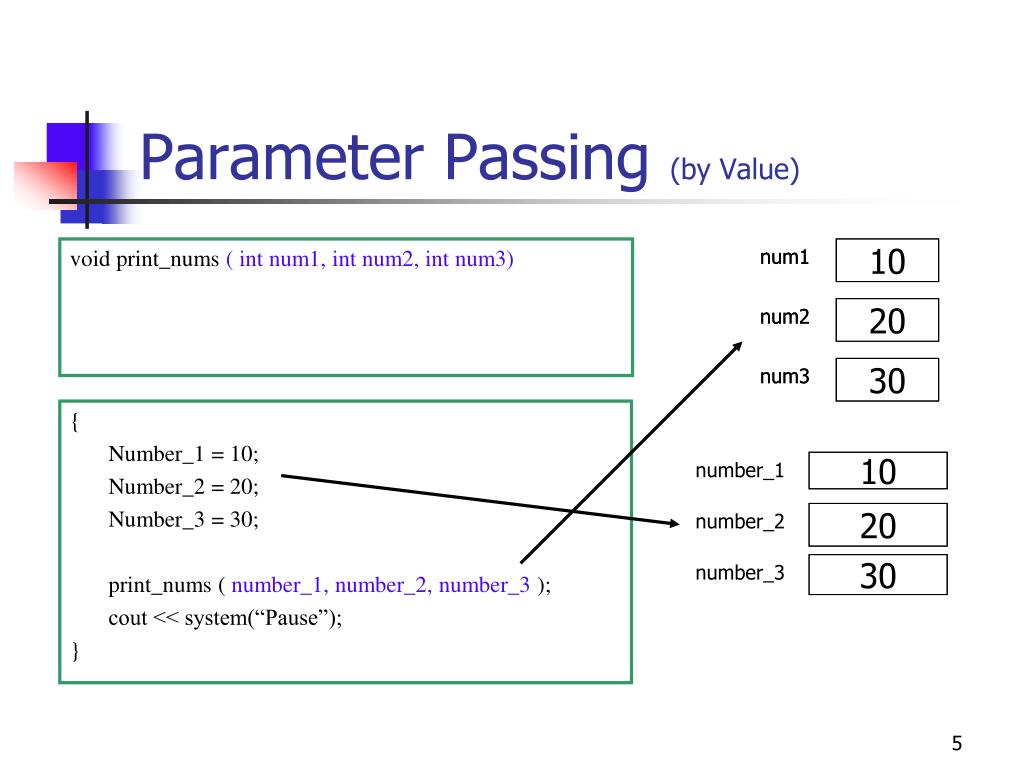 Parameter Passing (by Value)

void print_nums ( int num1, int num2, int num3)

{
Number_1 = 10;
Number_2 = 20;
Number_3 = 30;

print_nums ( number_1, number_2, number_3 );
cout << system(“Pause”);
}

num1 10
num2 20
num3 30

number_1 10
number_2 20
number_3 30

5